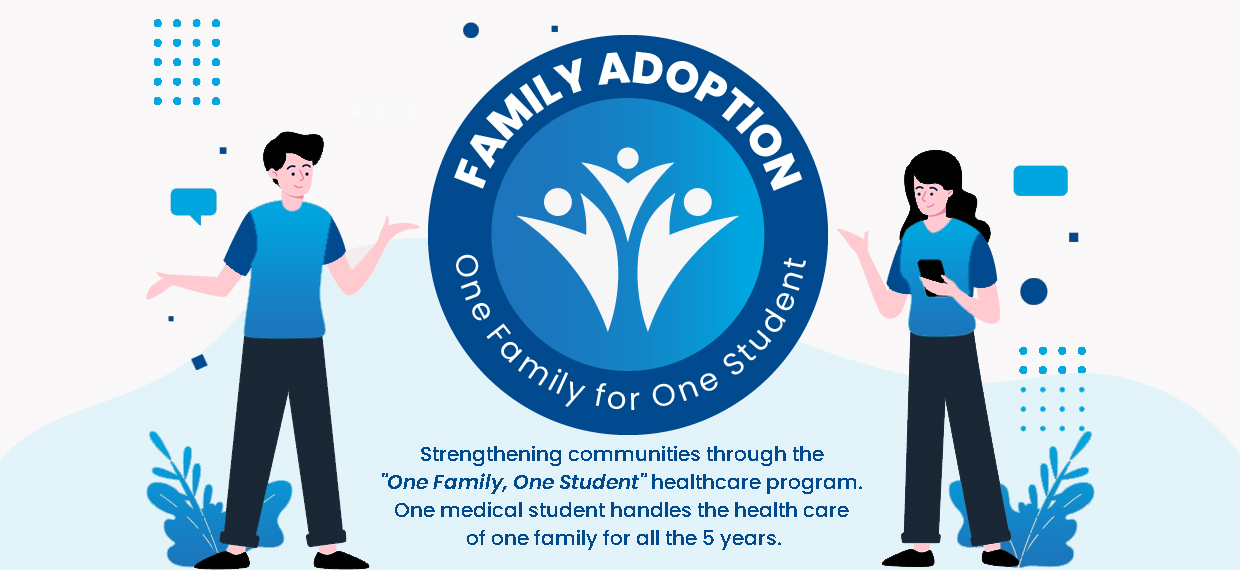 FAMILY ADOPTION

One Family for One Student

Strengthening communities through the "One Family, One Student" healthcare program. One medical student handles the health care of one family for all the 5 years.